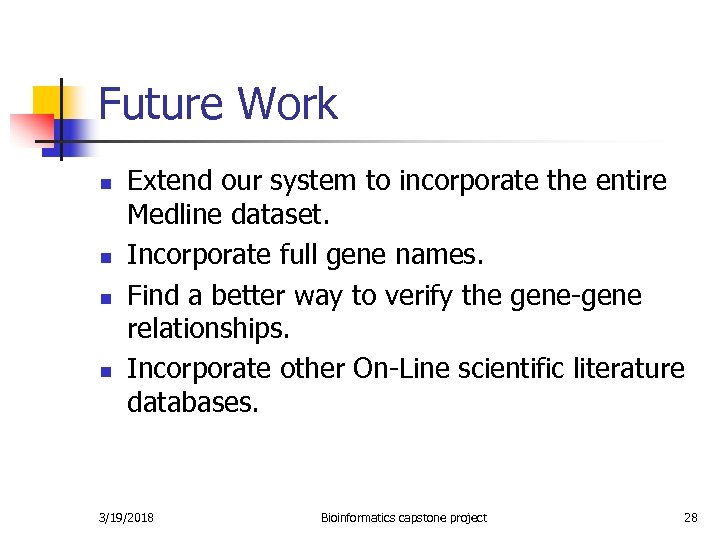 Future Work

- Extend our system to incorporate the entire Medline dataset.
- Incorporate full gene names.
- Find a better way to verify the gene-gene relationships.
- Incorporate other On-Line scientific literature databases.

3/19/2018 Bioinformatics capstone project 28